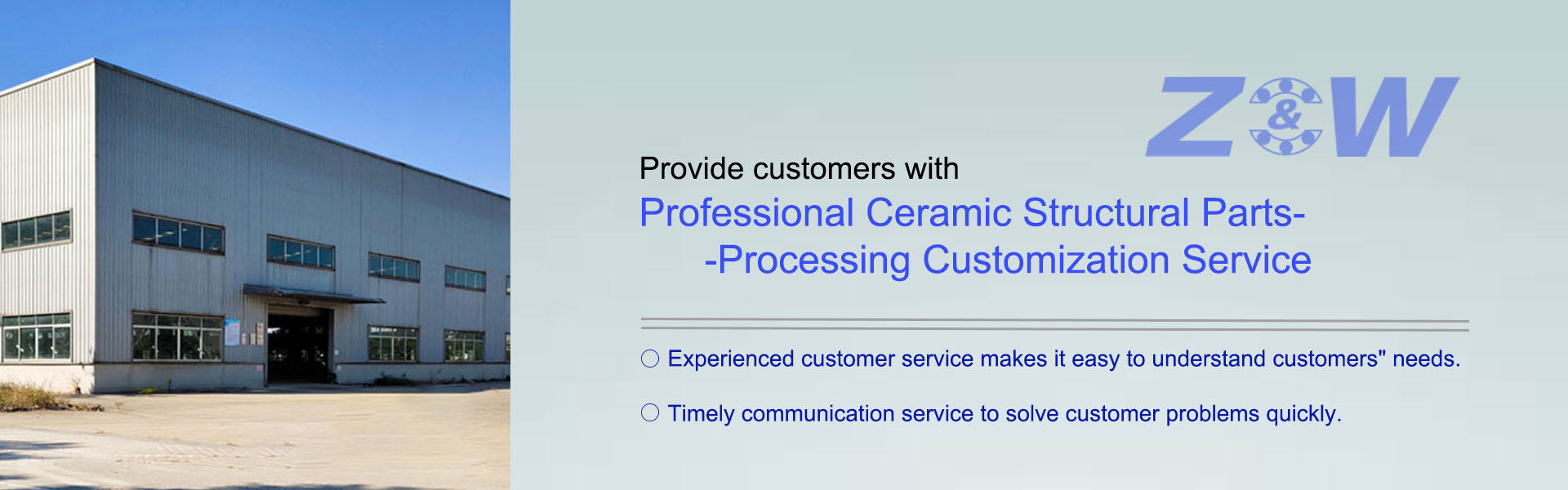 Z&W

Provide customers with

Professional Ceramic Structural Parts-
-Processing Customization Service

○ Experienced customer service makes it easy to understand customers" needs.

○ Timely communication service to solve customer problems quickly.